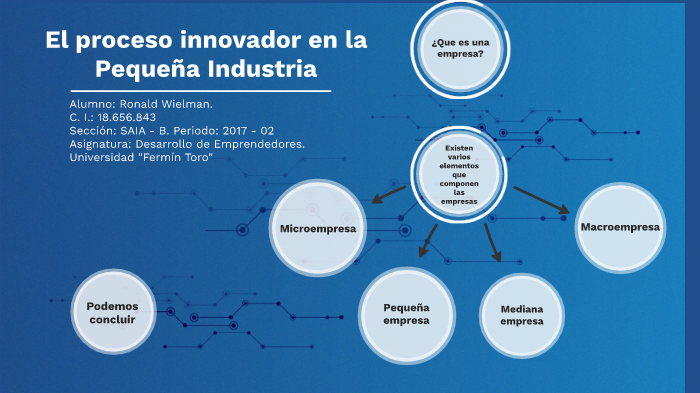 El proceso innovador en la Pequeña Industria

Alumno: Ronald Wielman.
C. I.: 18.656.843
Sección: SAIA - B. Periodo: 2017 - 02
Asignatura: Desarrollo de Emprendedores.
Universidad "Fermín Toro"

¿Que es una empresa?

Existen varios elementos que componen las empresas

Microempresa

Macroempresa

Pequeña empresa

Mediana empresa

Podemos concluir